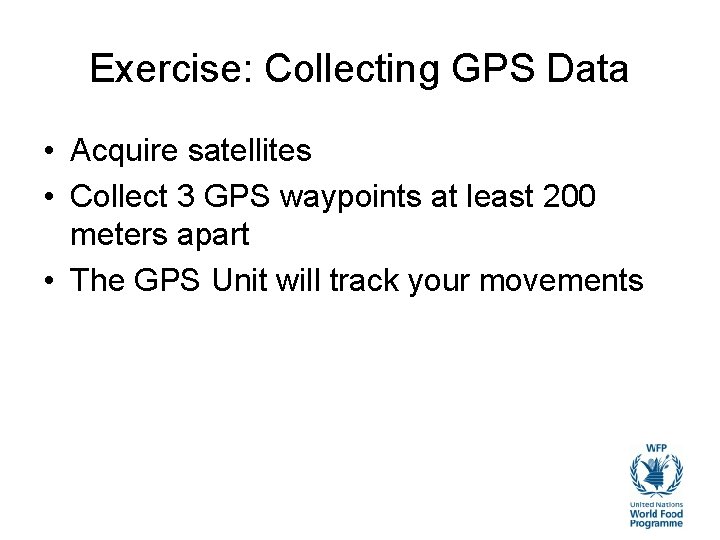 Exercise: Collecting GPS Data

• Acquire satellites
• Collect 3 GPS waypoints at least 200 meters apart
• The GPS Unit will track your movements

WFP
United Nations
World Food Programme